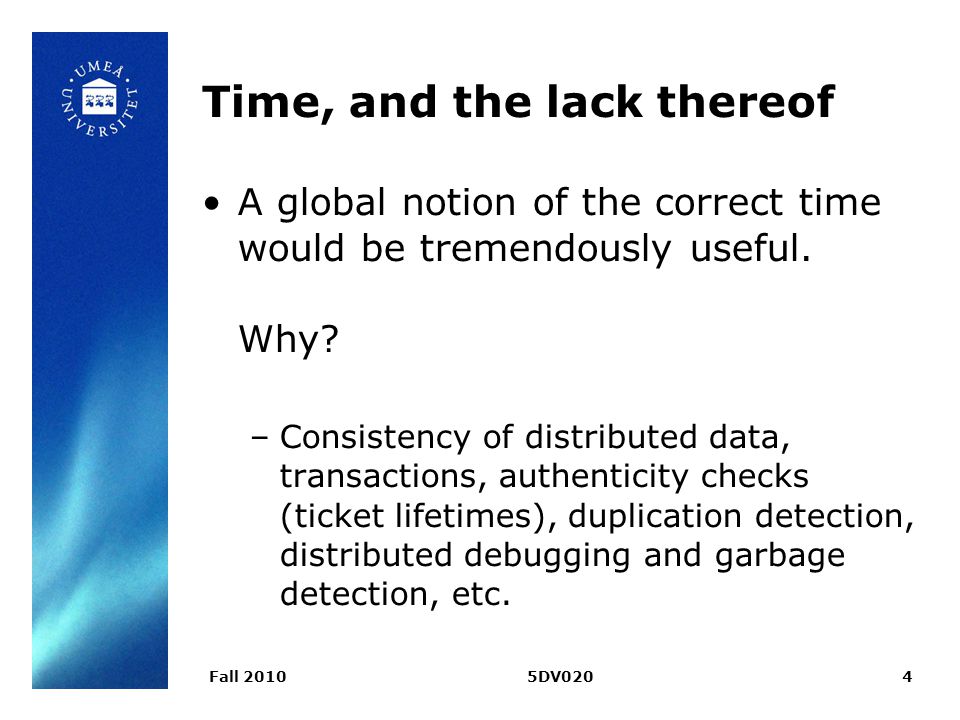 UMEÅ UNIVERSITET

Time, and the lack thereof

• A global notion of the correct time would be tremendously useful.

Why?

– Consistency of distributed data, transactions, authenticity checks (ticket lifetimes), duplication detection, distributed debugging and garbage detection, etc.

Fall 2010

5DV020

4